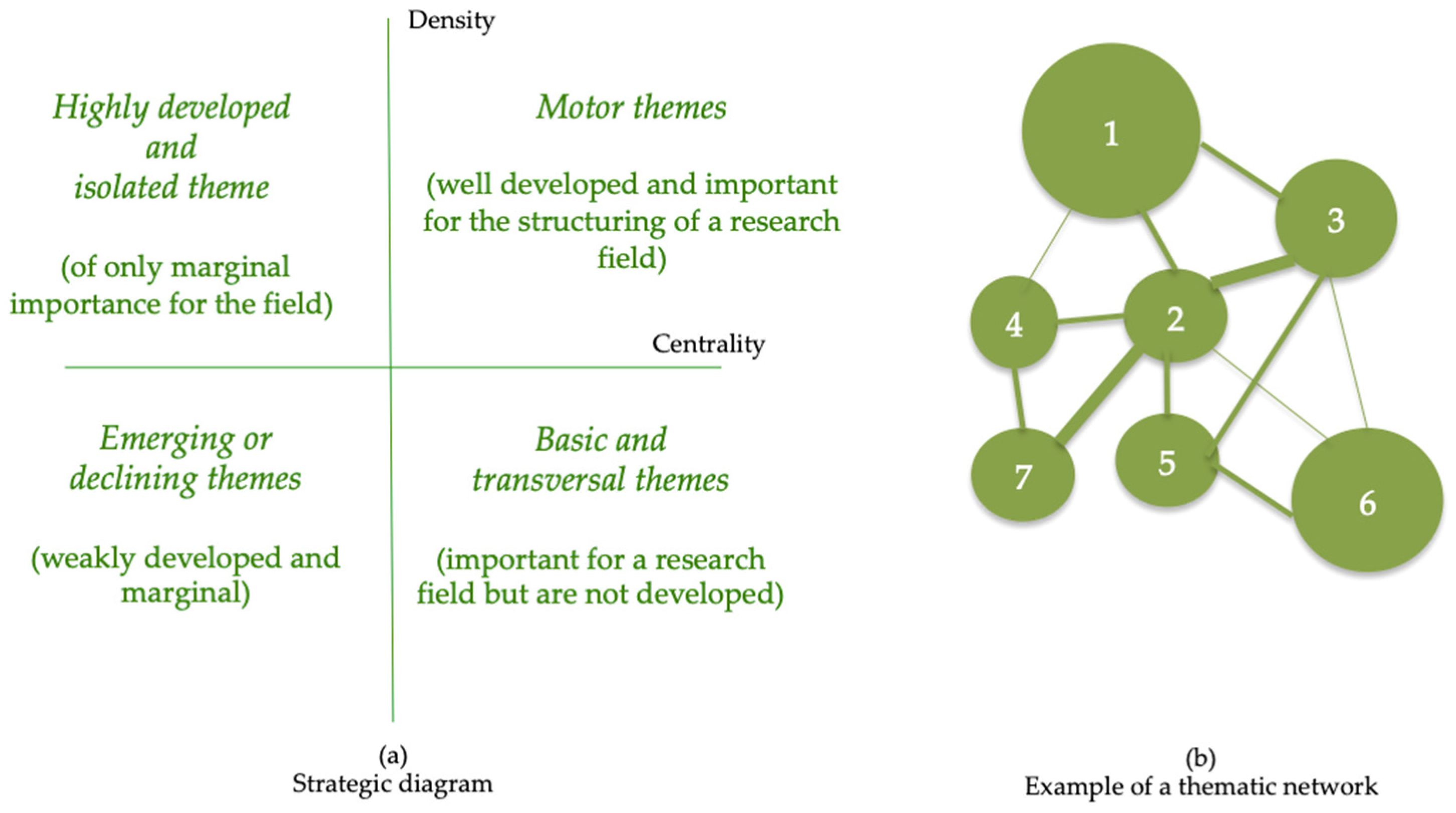 Density

Highly developed and isolated theme

(of only marginal importance for the field)

Motor themes

(well developed and important for the structuring of a research field)

Centrality

Emerging or declining themes

(weakly developed and marginal)

Basic and transversal themes

(important for a research field but are not developed)

(a)
Strategic diagram

1
3
4
2
7
5
6

(b)
Example of a thematic network